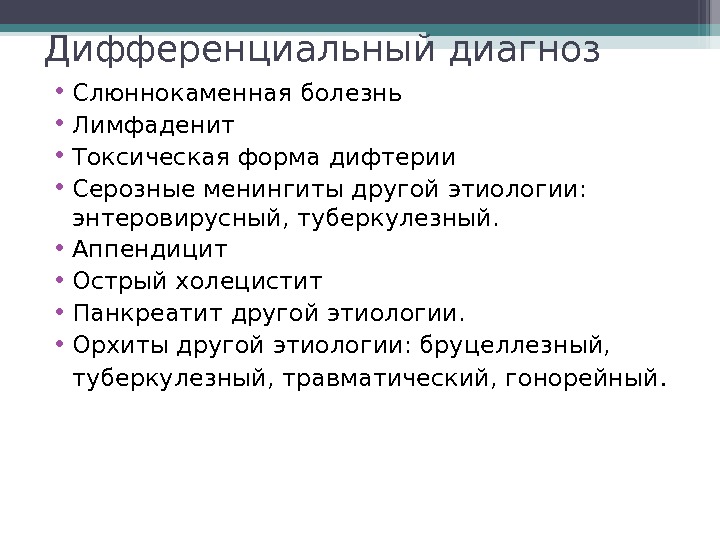 Дифференциальный диагноз

• Слюннокаменная болезнь
• Лимфаденит
• Токсическая форма дифтерии
• Серозные менингиты другой этиологии: энтеровирусный, туберкулезный.
• Аппендицит
• Острый холецистит
• Панкреатит другой этиологии.
• Орхиты другой этиологии: бруцеллезный, туберкулезный, травматический, гонорейный.